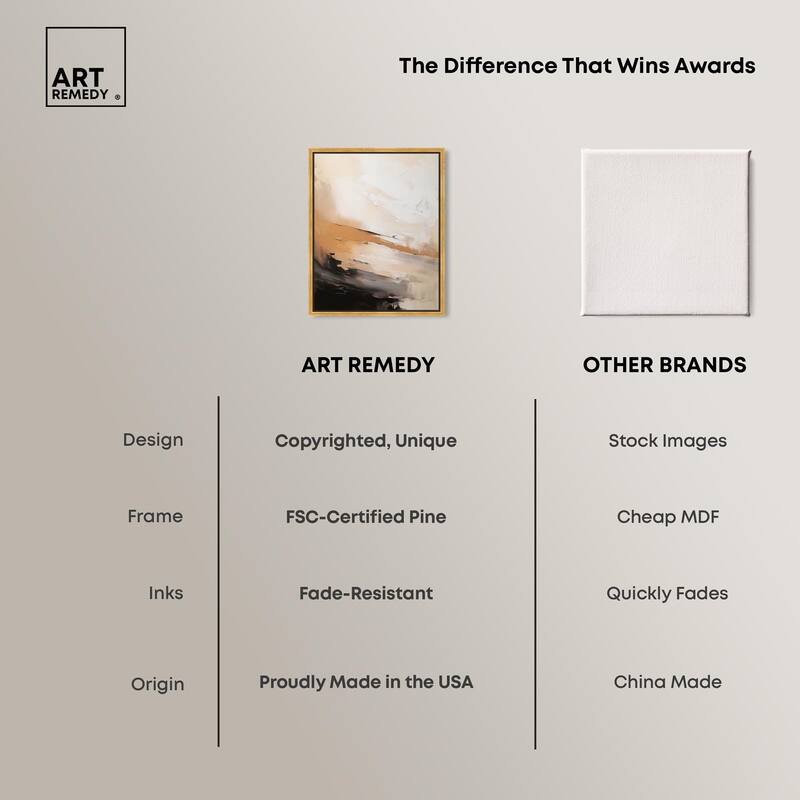 ART REMEDY ®

The Difference That Wins Awards

| | ART REMEDY | OTHER BRANDS |
|---|---|---|
| Design | Copyrighted, Unique | Stock Images |
| Frame | FSC-Certified Pine | Cheap MDF |
| Inks | Fade-Resistant | Quickly Fades |
| Origin | Proudly Made in the USA | China Made |